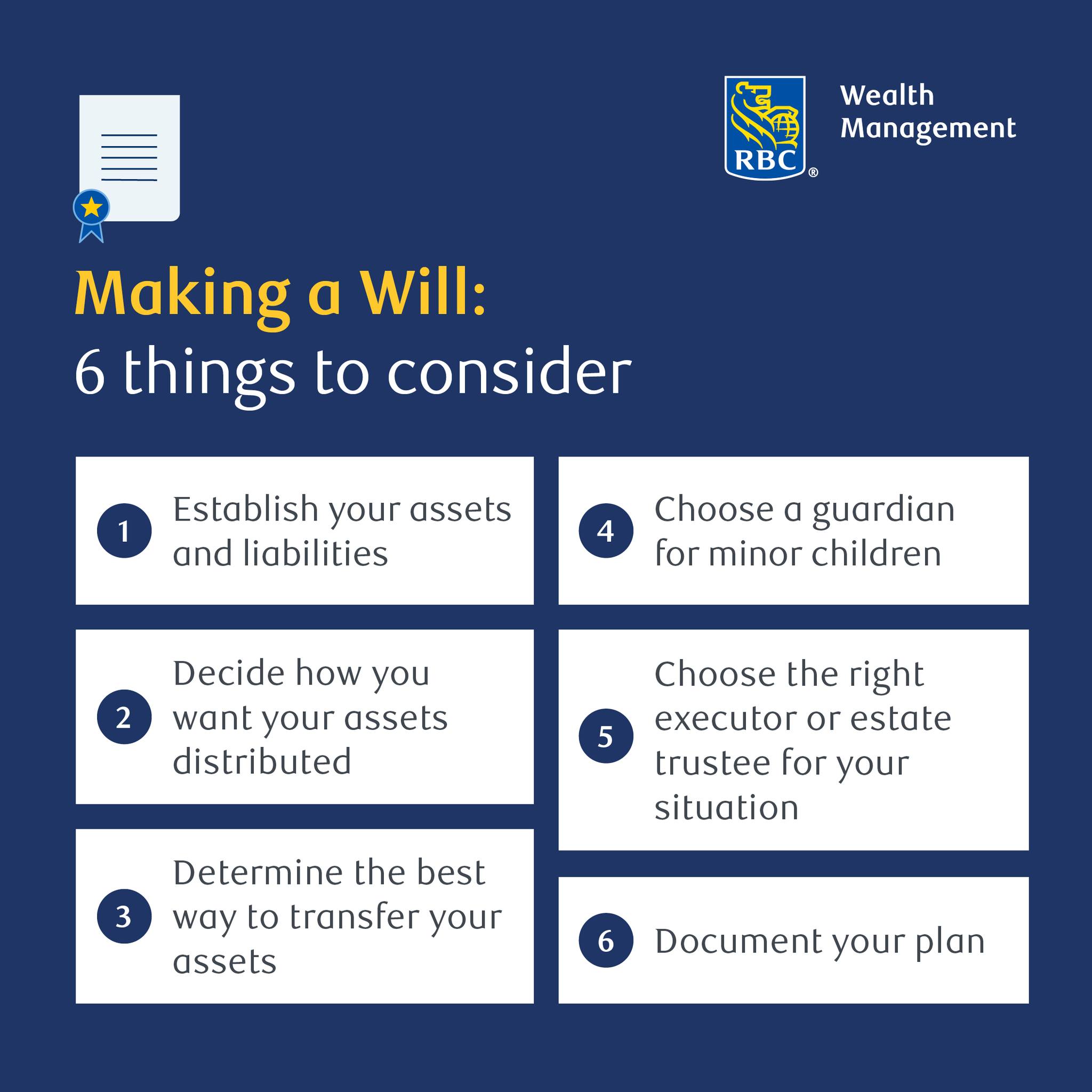 RBC®

Wealth
Management

Making a Will:
6 things to consider

1 Establish your assets and liabilities

2 Decide how you want your assets distributed

3 Determine the best way to transfer your assets

4 Choose a guardian for minor children

5 Choose the right executor or estate trustee for your situation

6 Document your plan